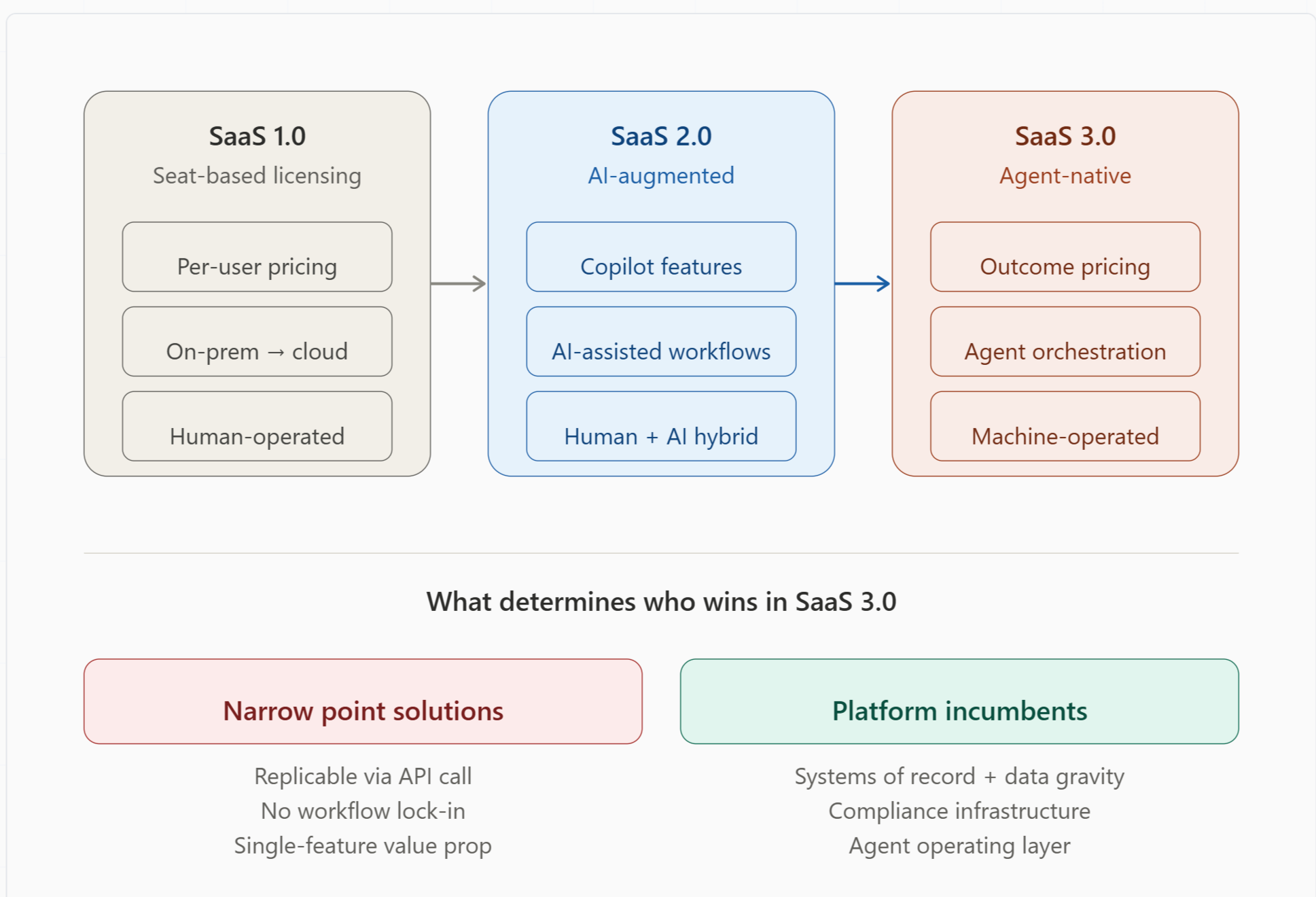 SaaS 1.0
Seat-based licensing

Per-user pricing

On-prem → cloud

Human-operated

SaaS 2.0
AI-augmented

Copilot features

AI-assisted workflows

Human + AI hybrid

SaaS 3.0
Agent-native

Outcome pricing

Agent orchestration

Machine-operated

What determines who wins in SaaS 3.0

Narrow point solutions

Replicable via API call
No workflow lock-in
Single-feature value prop

Platform incumbents

Systems of record + data gravity
Compliance infrastructure
Agent operating layer